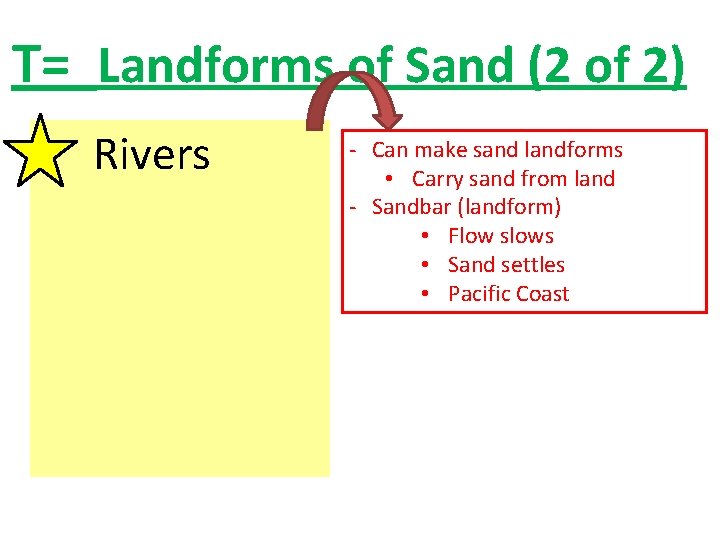 T= Landforms of Sand (2 of 2)

Rivers

- Can make sand landforms
  • Carry sand from land
- Sandbar (landform)
  • Flow slows
  • Sand settles
  • Pacific Coast